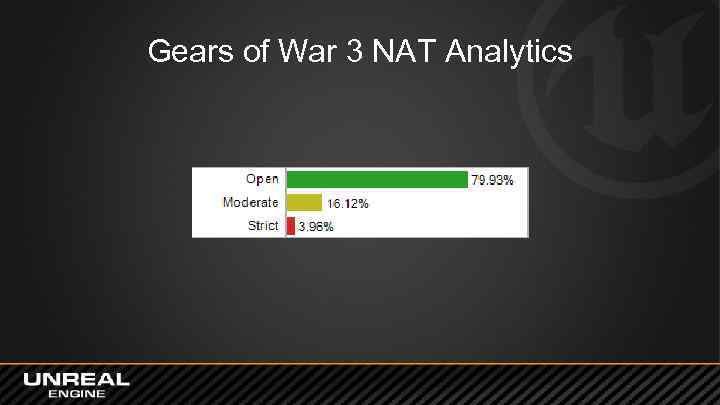 Gears of War 3 NAT Analytics

Open 79.93%
Moderate 16.12%
Strict 3.96%

UNREAL
ENGINE